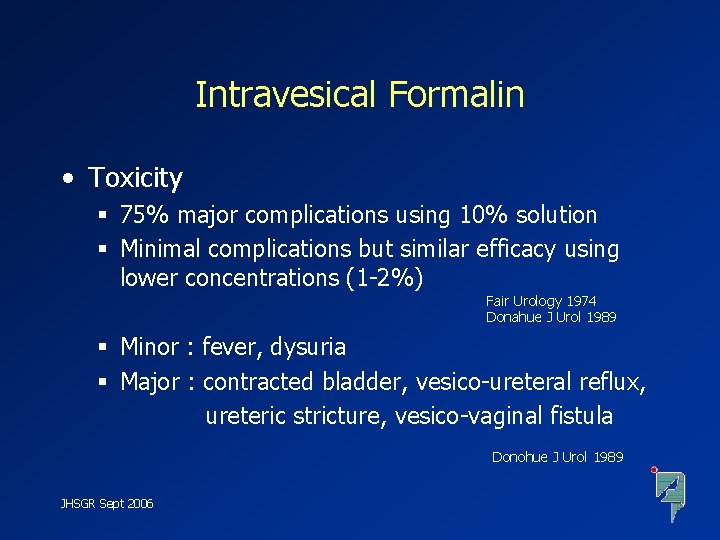 Intravesical Formalin

• Toxicity
 ▪ 75% major complications using 10% solution
 ▪ Minimal complications but similar efficacy using lower concentrations (1-2%)

Fair Urology 1974
Donahue J Urol 1989

 ▪ Minor : fever, dysuria
 ▪ Major : contracted bladder, vesico-ureteral reflux, ureteric stricture, vesico-vaginal fistula

Donohue J Urol 1989

JHSGR Sept 2006